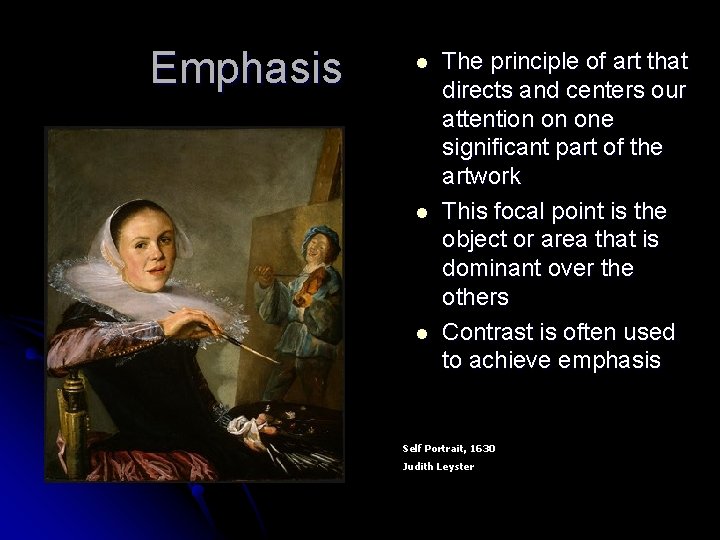 Emphasis

- The principle of art that directs and centers our attention on one significant part of the artwork
- This focal point is the object or area that is dominant over the others
- Contrast is often used to achieve emphasis

Self Portrait, 1630
Judith Leyster